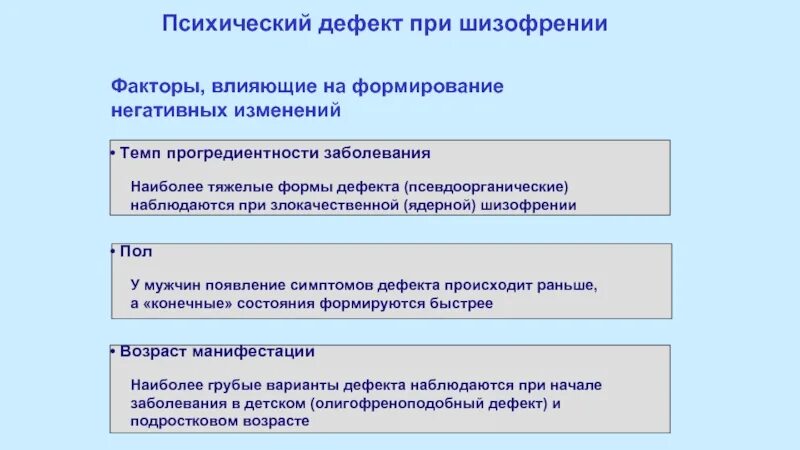 Психический дефект при шизофрении

Факторы, влияющие на формирование негативных изменений

• Темп прогредиентности заболевания

Наиболее тяжелые формы дефекта (псевдоорганические) наблюдаются при злокачественной (ядерной) шизофрении

• Пол

У мужчин появление симптомов дефекта происходит раньше, а «конечные» состояния формируются быстрее

• Возраст манифестации

Наиболее грубые варианты дефекта наблюдаются при начале заболевания в детском (олигофреноподобный дефект) и подростковом возрасте